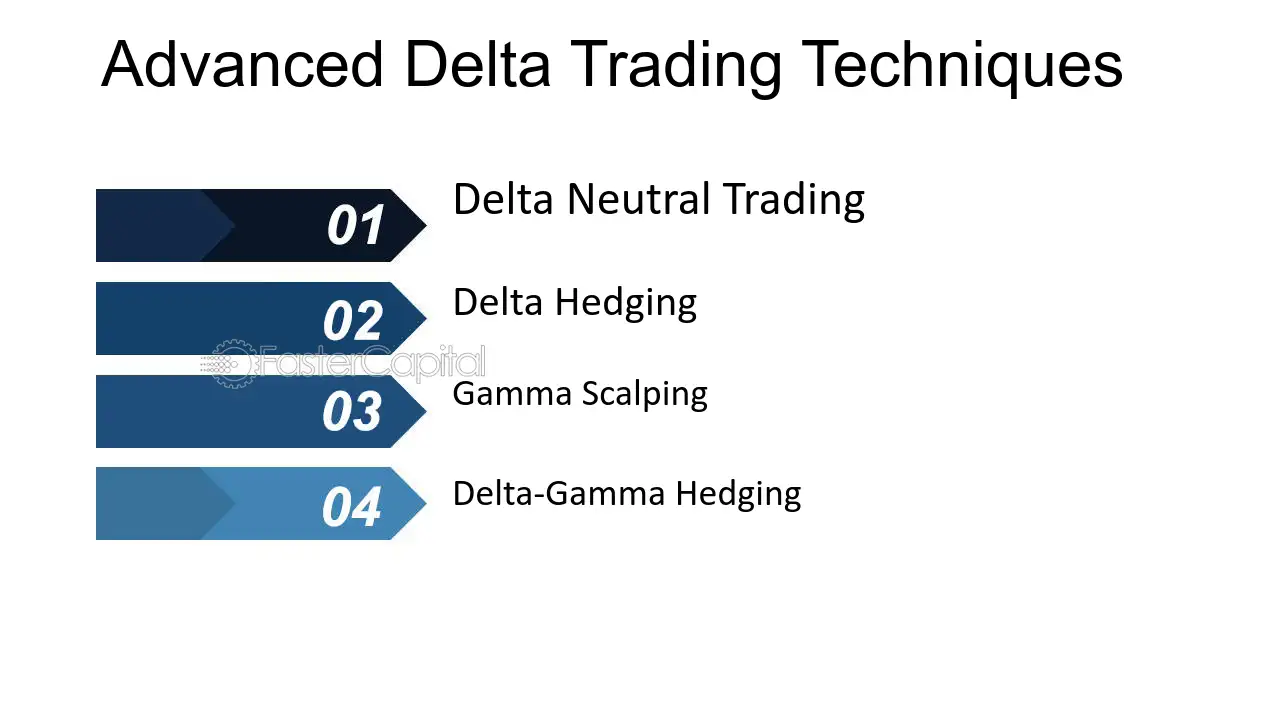 Advanced Delta Trading Techniques

01
Delta Neutral Trading

02
Delta Hedging

03
Gamma Scalping

04
Delta-Gamma Hedging

FasterCapital